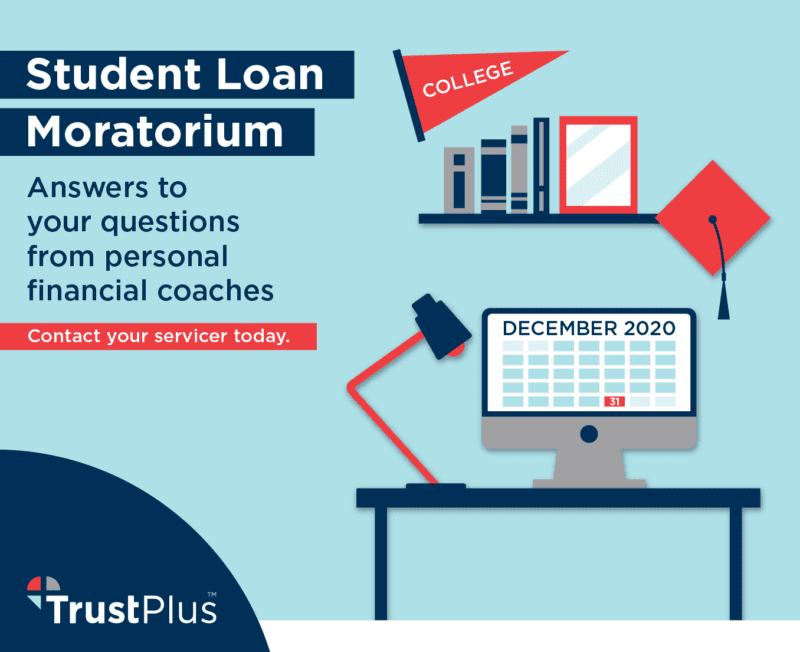 Student Loan Moratorium

Answers to your questions from personal financial coaches

Contact your servicer today.

COLLEGE

DECEMBER 2020

31

TrustPlus™